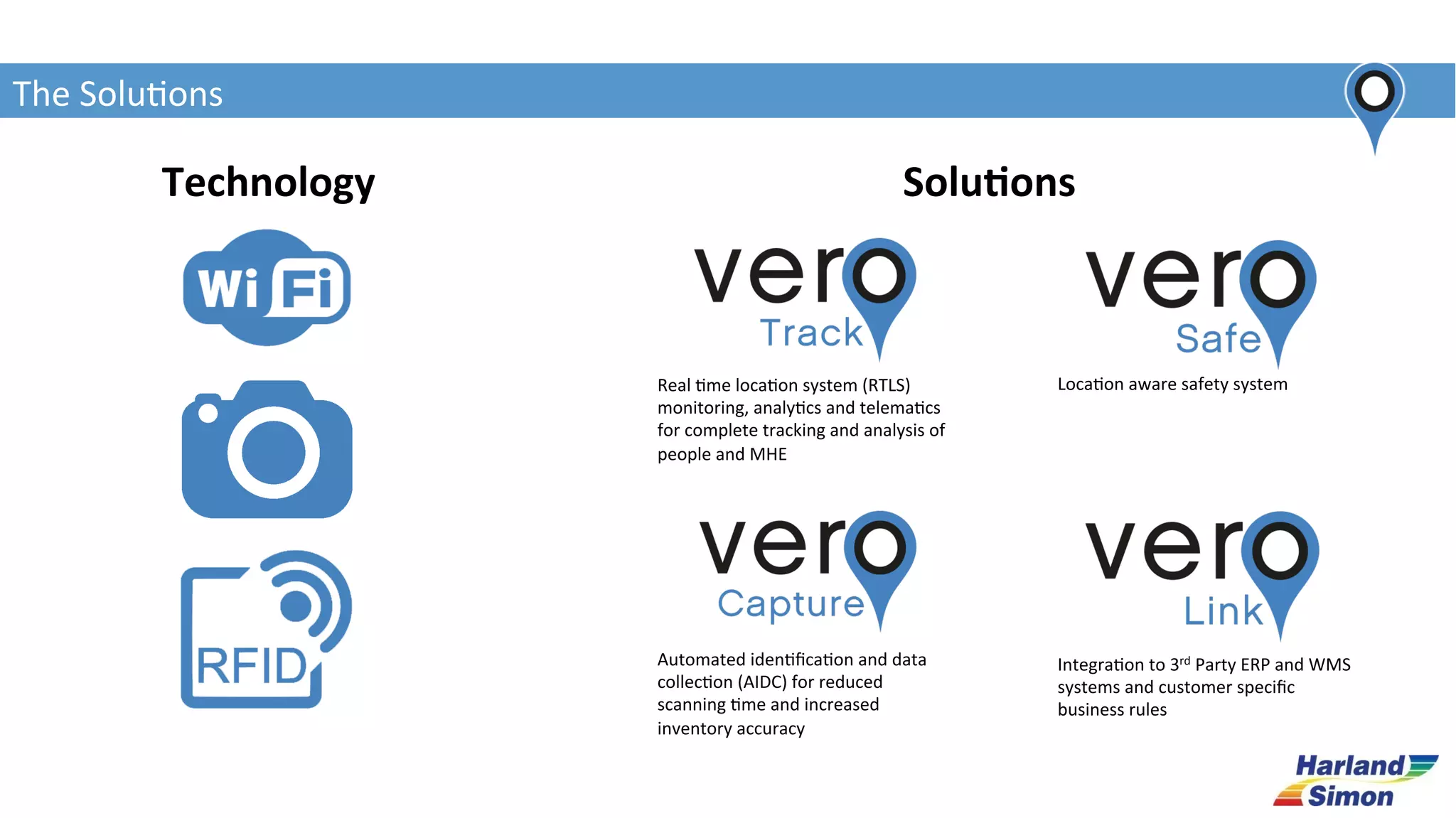 The Solutions

Technology

Wi Fi

RFID

Solutions

vero
Track

Real time location system (RTLS) monitoring, analytics and telematics for complete tracking and analysis of people and MHE

vero
Safe

Location aware safety system

vero
Capture

Automated identification and data collection (AIDC) for reduced scanning time and increased inventory accuracy

vero
Link

Integration to 3$^{rd}$ Party ERP and WMS systems and customer specific business rules

Harland Simon